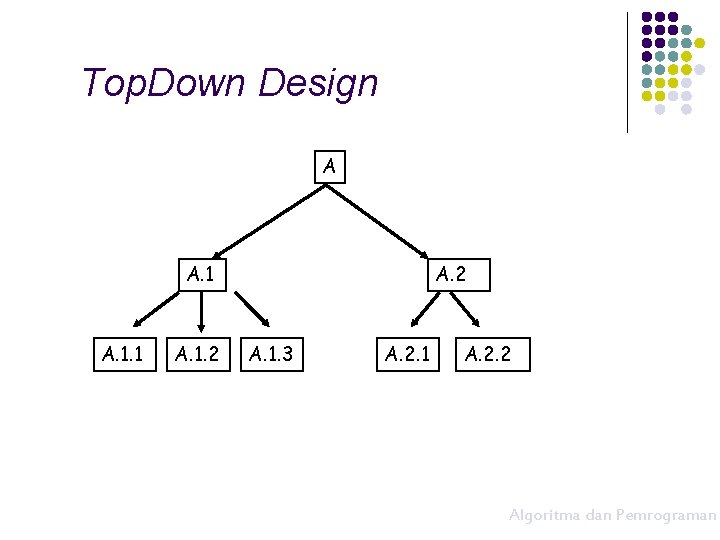 TopDown Design

A

A.1

A.2

A.1.1

A.1.2

A.1.3

A.2.1

A.2.2

Algoritma dan Pemrograman